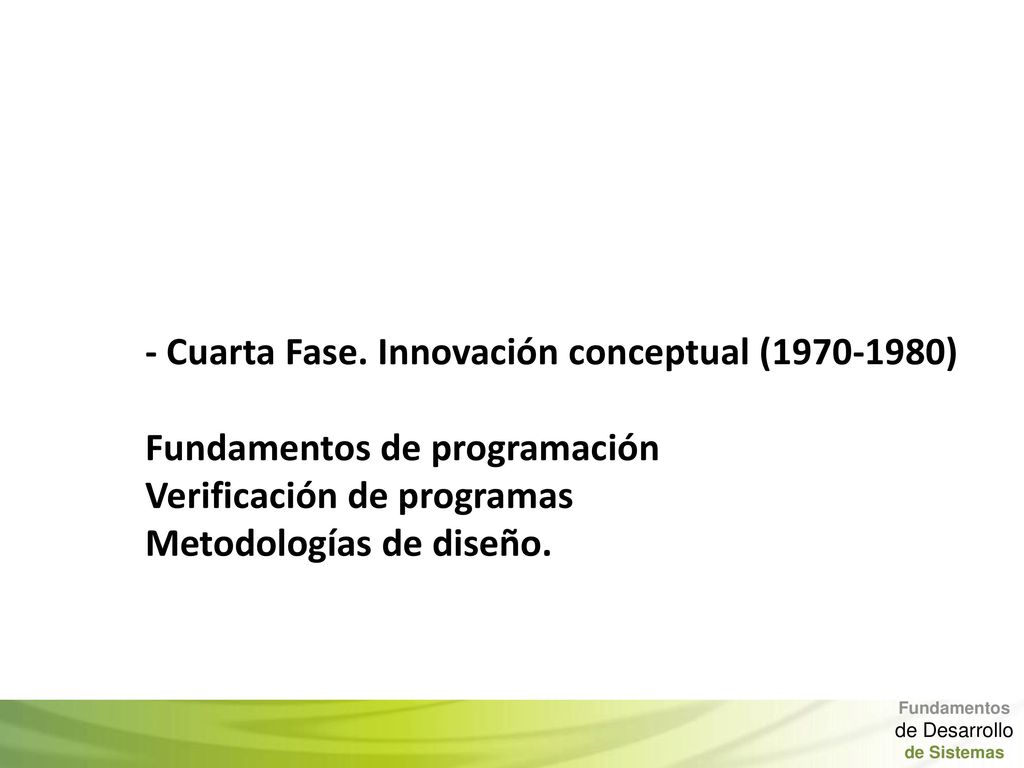 - Cuarta Fase. Innovación conceptual (1970-1980)

Fundamentos de programación
Verificación de programas
Metodologías de diseño.

Fundamentos
de Desarrollo
de Sistemas